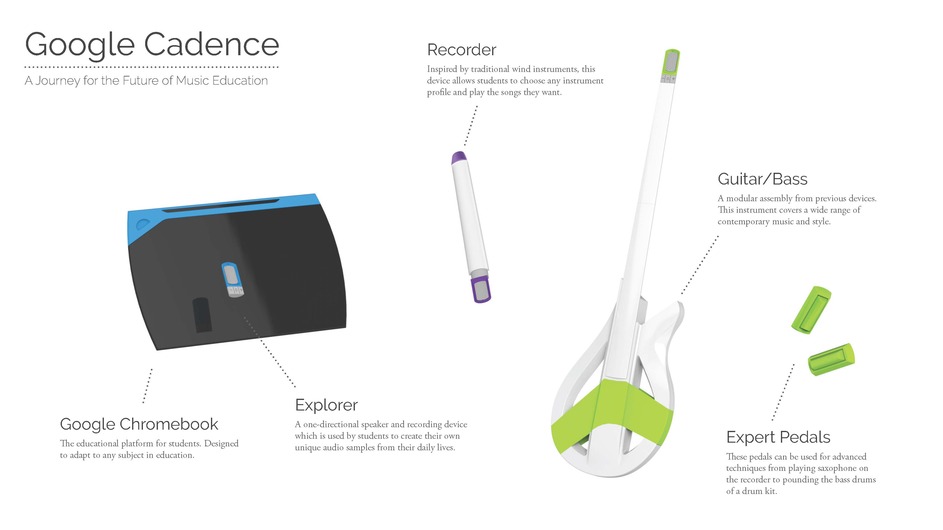 Google Cadence

A Journey for the Future of Music Education

Recorder

Inspired by traditional wind instruments, this device allows students to choose any instrument profile and play the songs they want.

Guitar/Bass

A modular assembly from previous devices. This instrument covers a wide range of contemporary music and style.

Google Chromebook

The educational platform for students. Designed to adapt to any subject in education.

Explorer

A one-directional speaker and recording device which is used by students to create their own unique audio samples from their daily lives.

Expert Pedals

These pedals can be used for advanced techniques from playing saxophone on the recorder to pounding the bass drums of a drum kit.